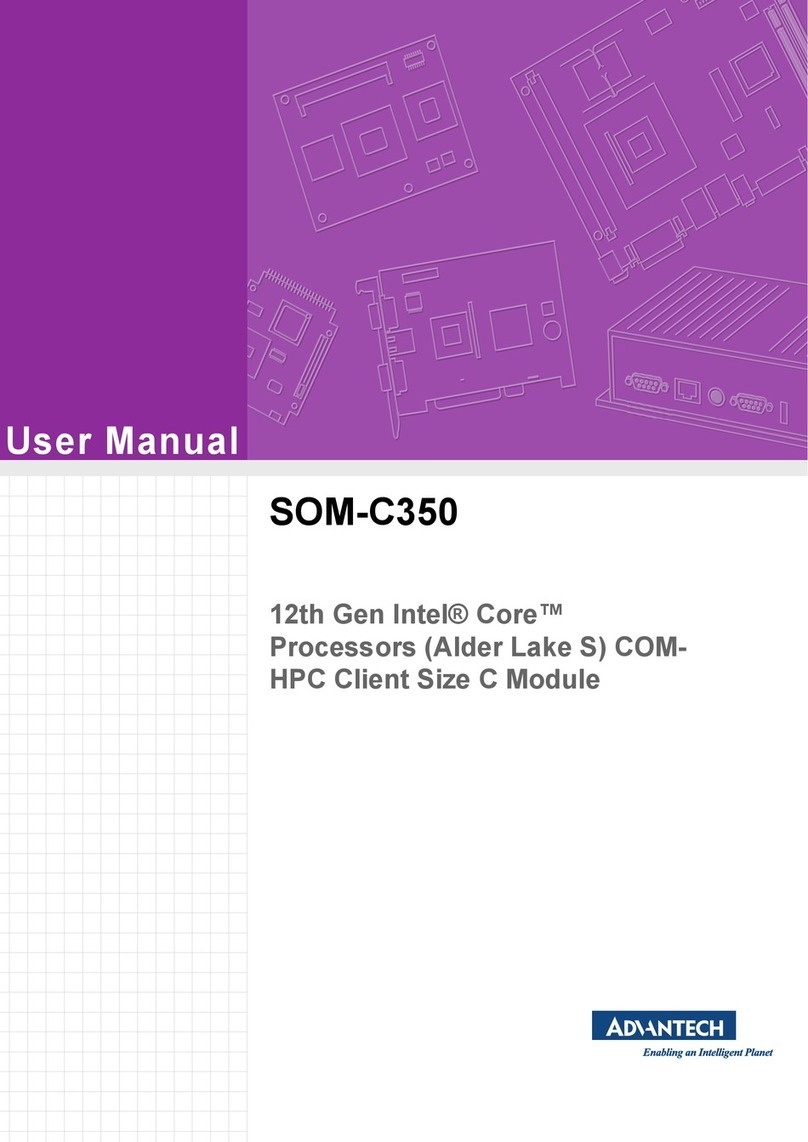 User Manual

SOM-C350

12th Gen Intel® Core™ Processors (Alder Lake S) COM-HPC Client Size C Module

ADVANTECH
Enabling an Intelligent Planet